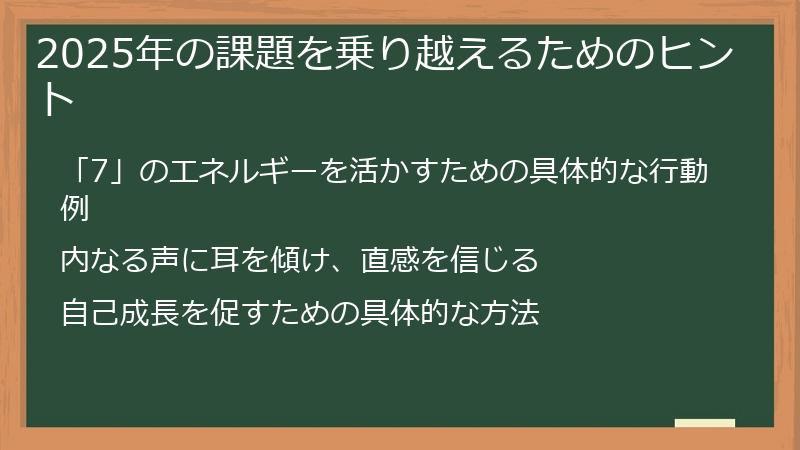 2025年の課題を乗り越えるためのヒント

「7」のエネルギーを活かすための具体的な行動例

内なる声に耳を傾け、直感を信じる

自己成長を促すための具体的な方法